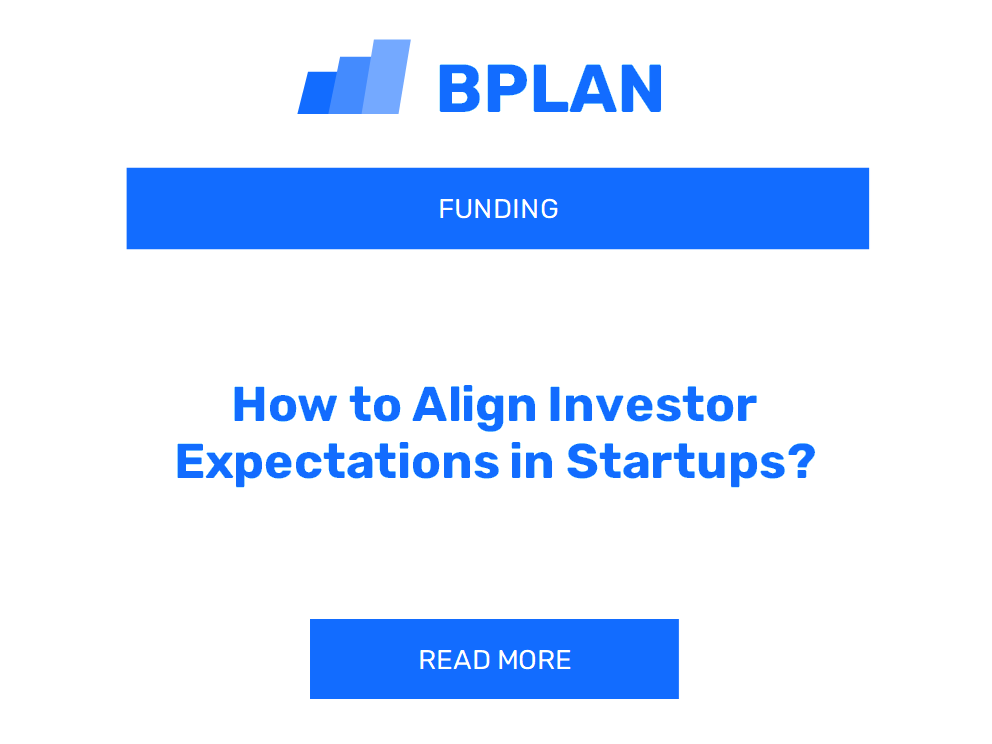 BPLAN

FUNDING

How to Align Investor Expectations in Startups?

READ MORE